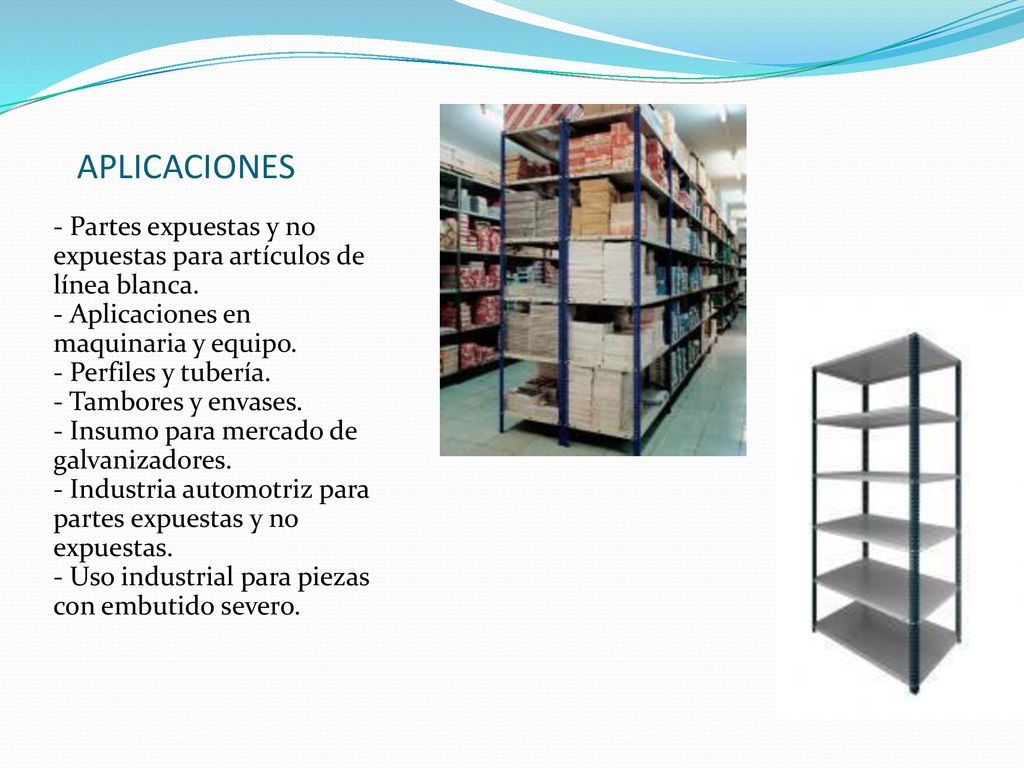 APLICACIONES

- Partes expuestas y no expuestas para artículos de línea blanca.
- Aplicaciones en maquinaria y equipo.
- Perfiles y tubería.
- Tambores y envases.
- Insumo para mercado de galvanizadores.
- Industria automotriz para partes expuestas y no expuestas.
- Uso industrial para piezas con embutido severo.